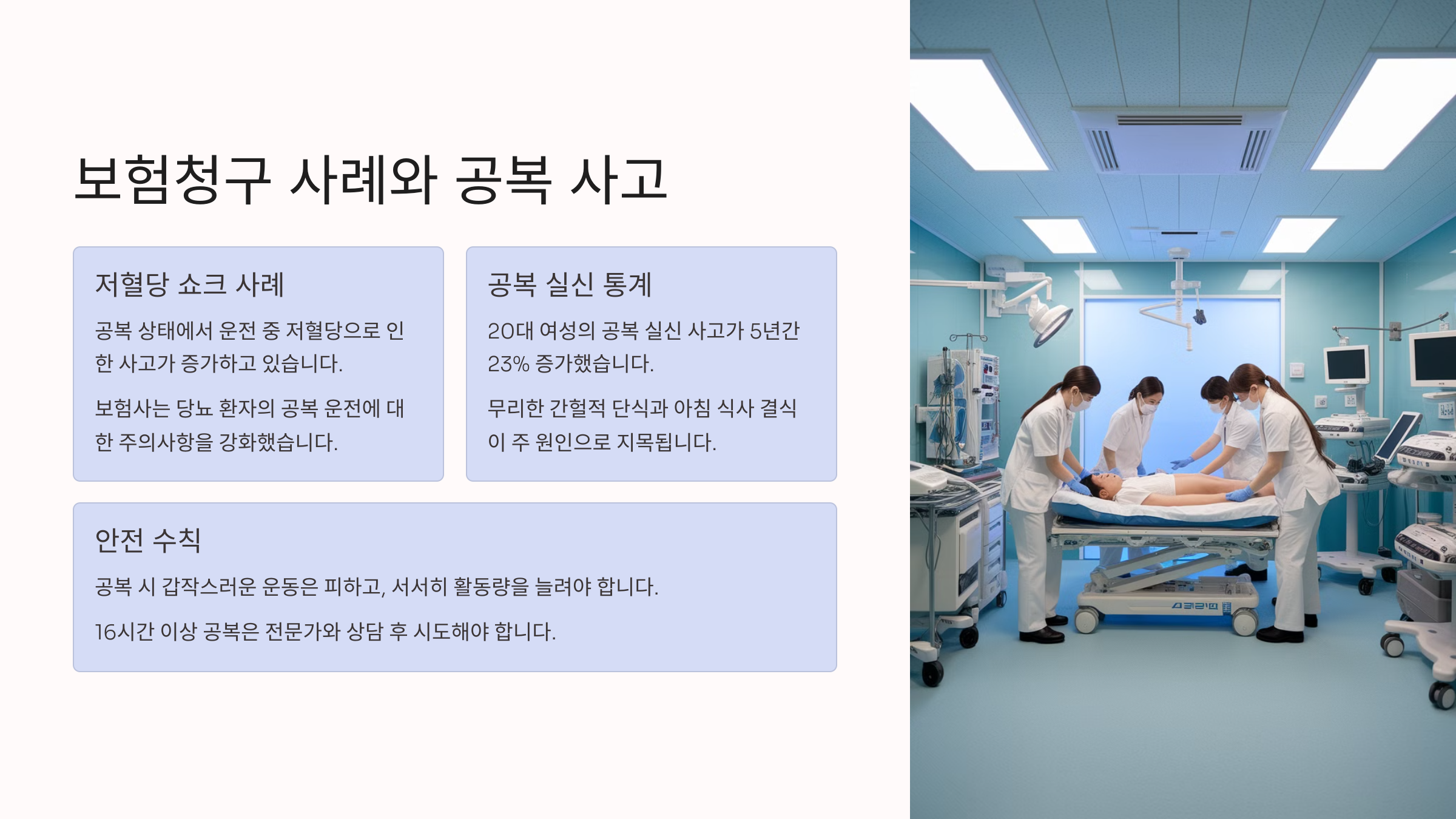 보험청구 사례와 공복 사고

저혈당 쇼크 사례

공복 상태에서 운전 중 저혈당으로 인한 사고가 증가하고 있습니다.

보험사는 당뇨 환자의 공복 운전에 대한 주의사항을 강화했습니다.

공복 실신 통계

20대 여성의 공복 실신 사고가 5년간 23% 증가했습니다.

무리한 간헐적 단식과 아침 식사 결식이 주 원인으로 지목됩니다.

안전 수칙

공복 시 갑작스러운 운동은 피하고, 서서히 활동량을 늘려야 합니다.

16시간 이상 공복은 전문가와 상담 후 시도해야 합니다.